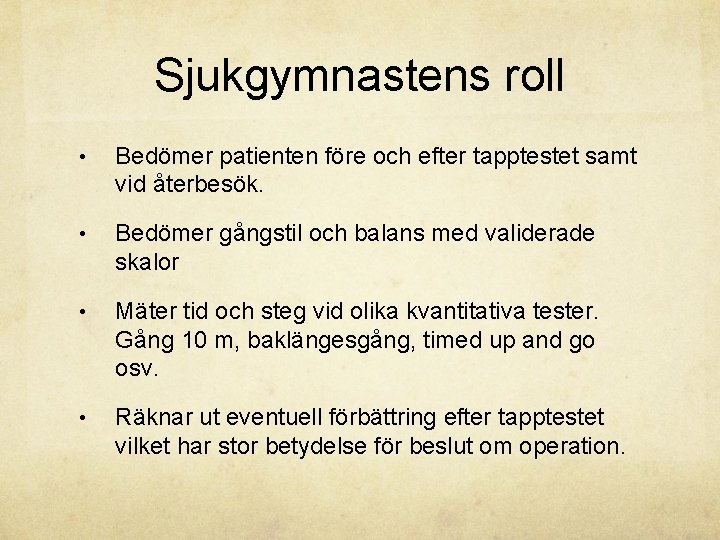 Sjukgymnastens roll

• Bedömer patienten före och efter tapptestet samt vid återbesök.

• Bedömer gångstil och balans med validerade skalor

• Mäter tid och steg vid olika kvantitativa tester. Gång 10 m, baklängesgång, timed up and go osv.

• Räknar ut eventuell förbättring efter tapptestet vilket har stor betydelse för beslut om operation.